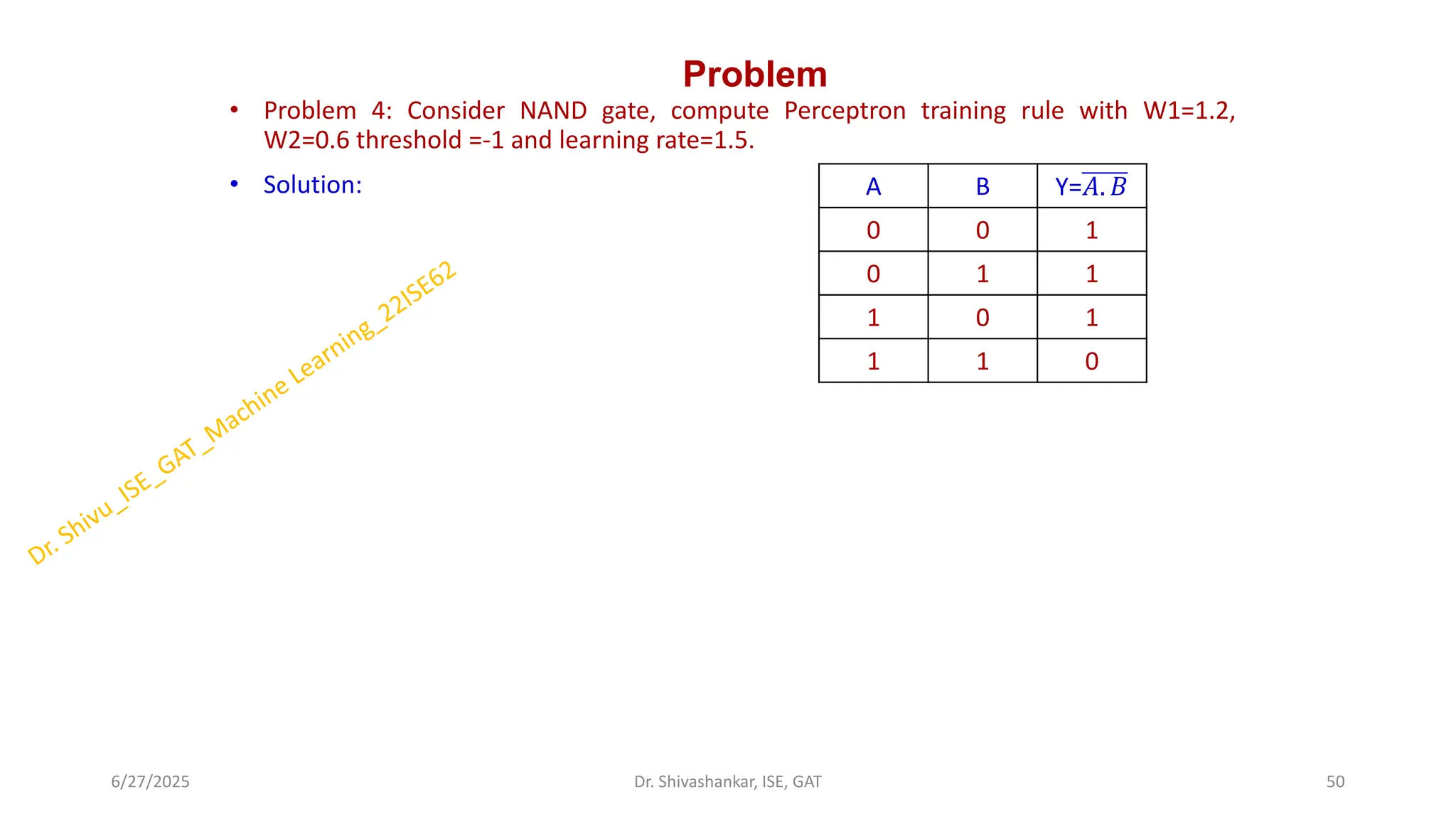 Problem

• Problem 4: Consider NAND gate, compute Perceptron training rule with W1=1.2, W2=0.6 threshold =-1 and learning rate=1.5.

• Solution:

| A | B | Y=$\overline{A.B}$ |
|---|---|---|
| 0 | 0 | 1 |
| 0 | 1 | 1 |
| 1 | 0 | 1 |
| 1 | 1 | 0 |

Dr. Shivu_ISE_GAT_Machine Learning_22ISE62

6/27/2025 Dr. Shivashankar, ISE, GAT 50